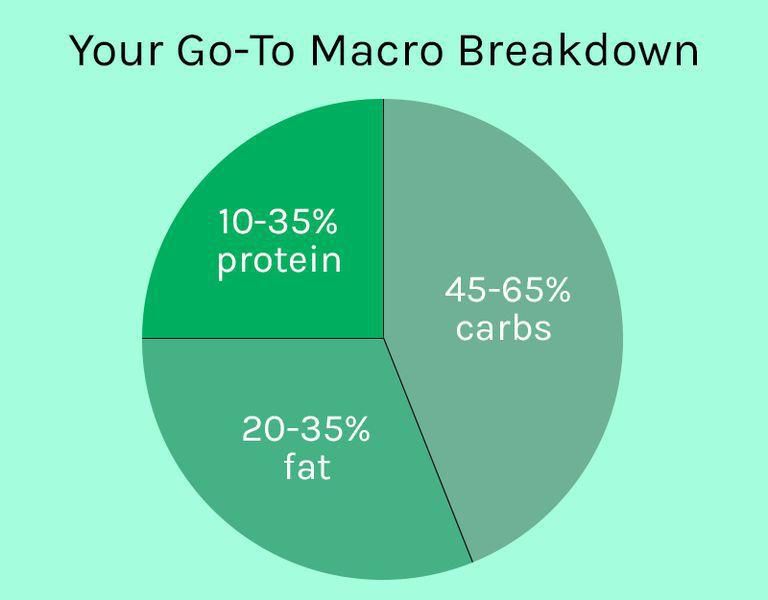 Your Go-To Macro Breakdown

10-35% protein

45-65% carbs

20-35% fat